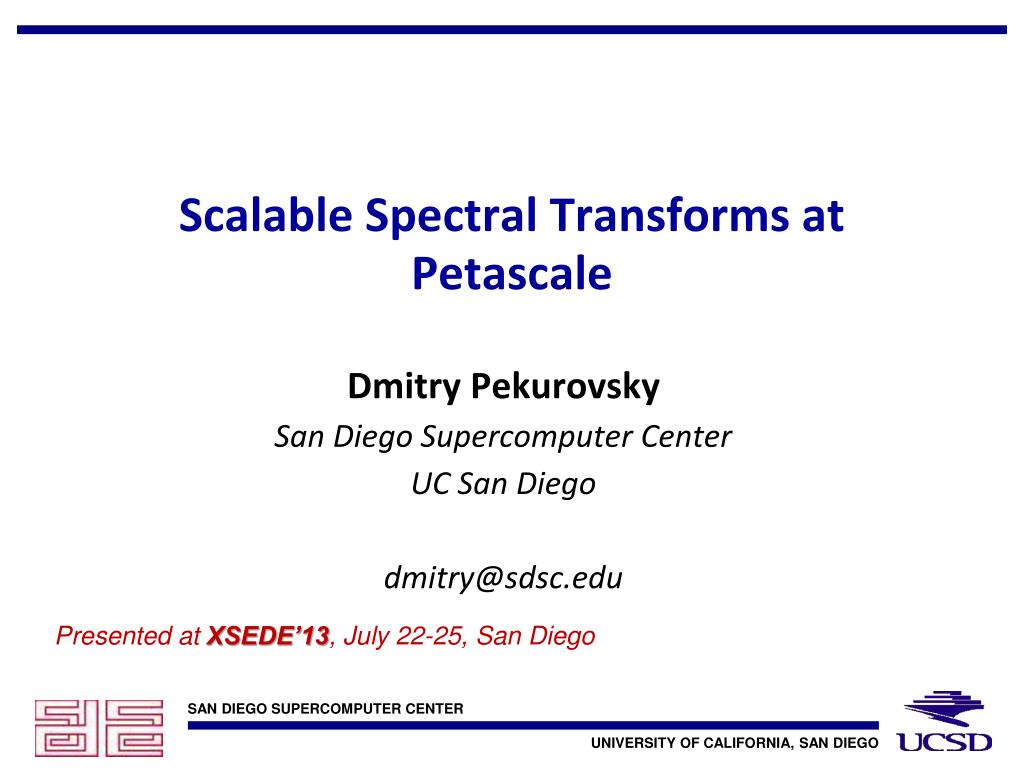 Scalable Spectral Transforms at Petascale

Dmitry Pekurovsky
San Diego Supercomputer Center
UC San Diego

dmitry@sdsc.edu

Presented at XSEDE'13, July 22-25, San Diego

SAN DIEGO SUPERCOMPUTER CENTER

UNIVERSITY OF CALIFORNIA, SAN DIEGO

UCSD